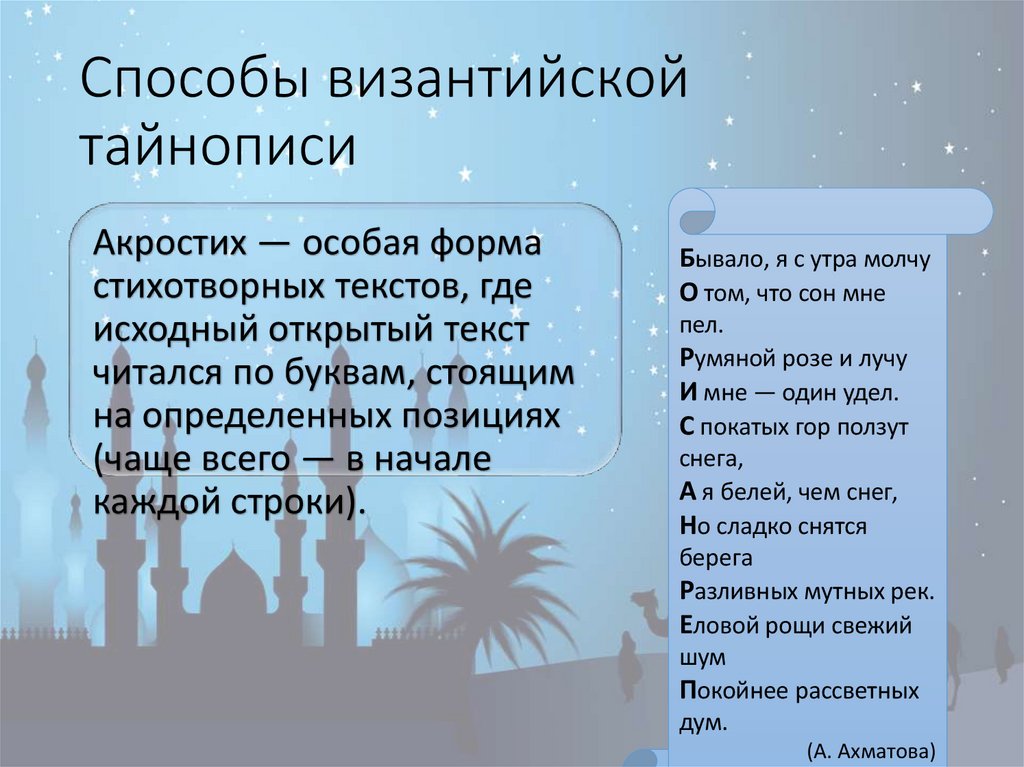 Способы византийской тайнописи

Акростих — особая форма стихотворных текстов, где исходный открытый текст читался по буквам, стоящим на определенных позициях (чаще всего — в начале каждой строки).

Бывало, я с утра молчу
О том, что сон мне пел.
Румяной розе и лучу
И мне — один удел.
С покатых гор ползут снега,
А я белей, чем снег,
Но сладко снятся берега
Разливных мутных рек.
Еловой рощи свежий шум
Покойнее рассветных дум.
(А. Ахматова)